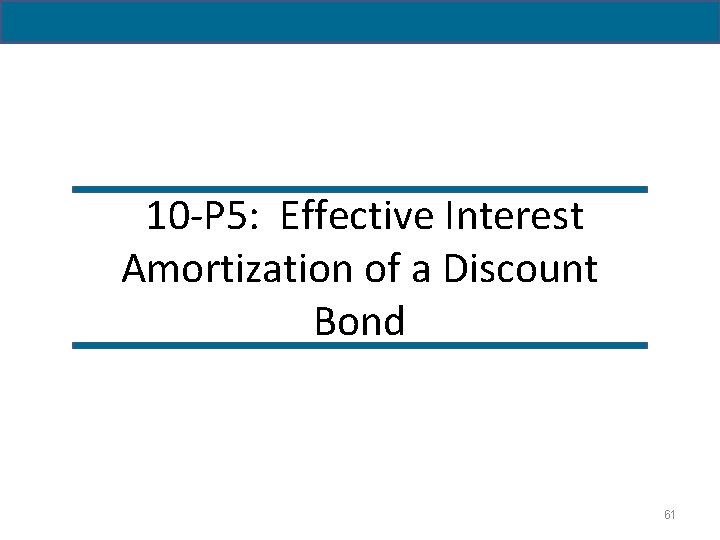 10-P5: Effective Interest Amortization of a Discount Bond

61